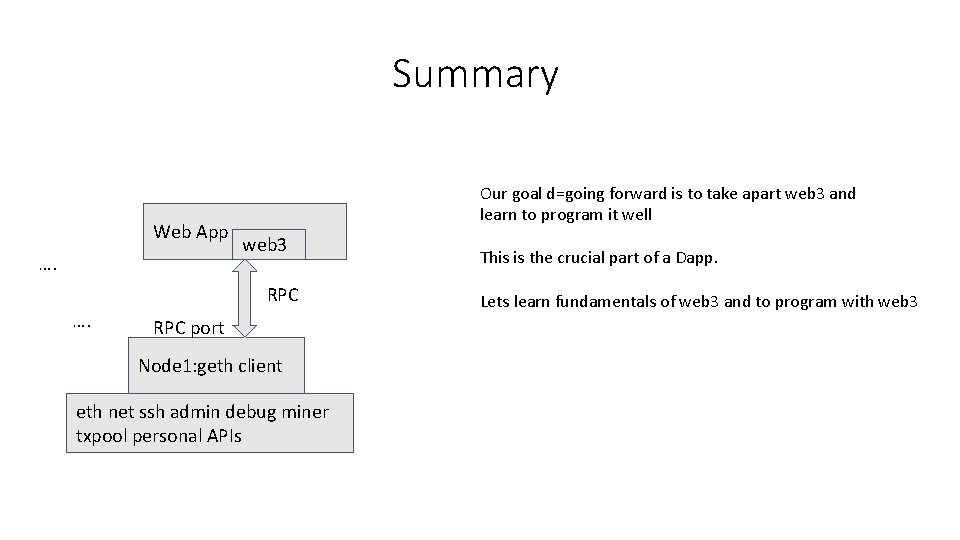 Summary

Web App
web3

….

RPC

….
RPC port

Node1:geth client

eth net ssh admin debug miner txpool personal APIs

Our goal d=going forward is to take apart web3 and learn to program it well

This is the crucial part of a Dapp.

Lets learn fundamentals of web3 and to program with web3